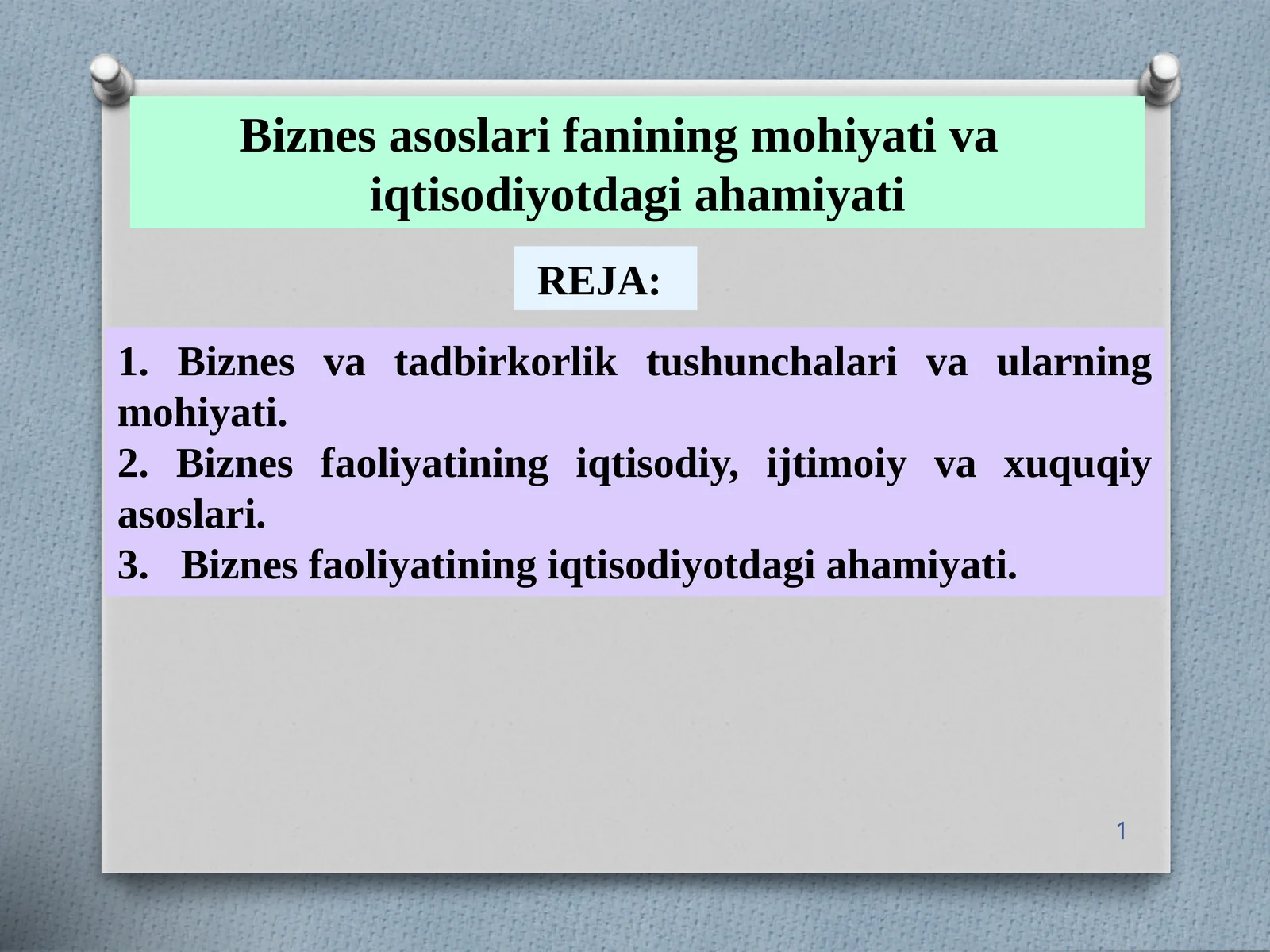 Biznes asoslari fanining mohiyati va iqtisodiyotdagi ahamiyati

REJA:

1. Biznes va tadbirkorlik tushunchalari va ularning mohiyati.
2. Biznes faoliyatining iqtisodiy, ijtimoiy va xuquqiy asoslari.
3. Biznes faoliyatining iqtisodiyotdagi ahamiyati.

1